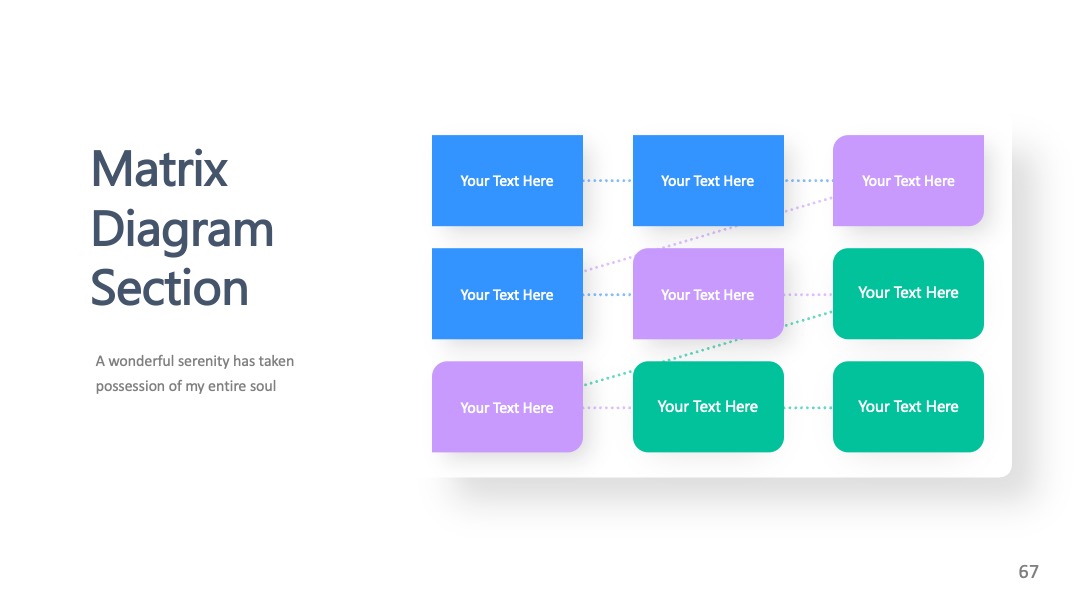 Matrix Diagram Section

A wonderful serenity has taken possession of my entire soul

Your Text Here

Your Text Here

Your Text Here

Your Text Here

Your Text Here

Your Text Here

Your Text Here

Your Text Here

Your Text Here

67